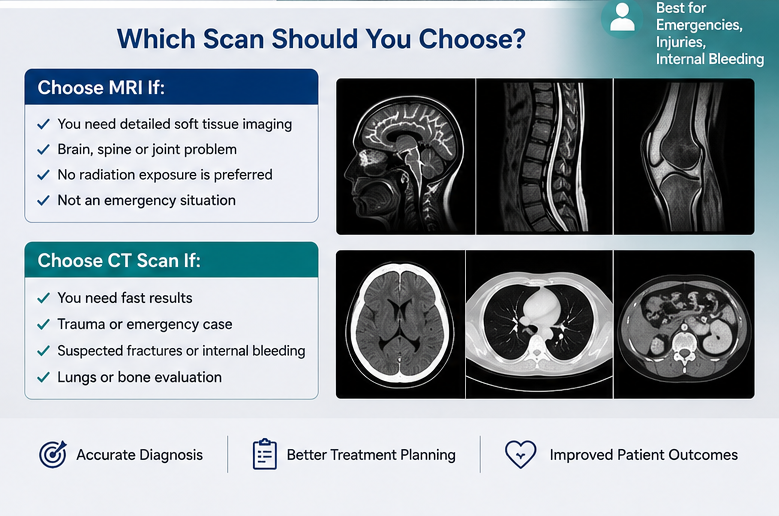 Best for Emergencies, Injuries, Internal Bleeding

Which Scan Should You Choose?

Choose MRI If:

✓ You need detailed soft tissue imaging
✓ Brain, spine or joint problem
✓ No radiation exposure is preferred
✓ Not an emergency situation

Choose CT Scan If:

✓ You need fast results
✓ Trauma or emergency case
✓ Suspected fractures or internal bleeding
✓ Lungs or bone evaluation

Accurate Diagnosis

Better Treatment Planning

Improved Patient Outcomes